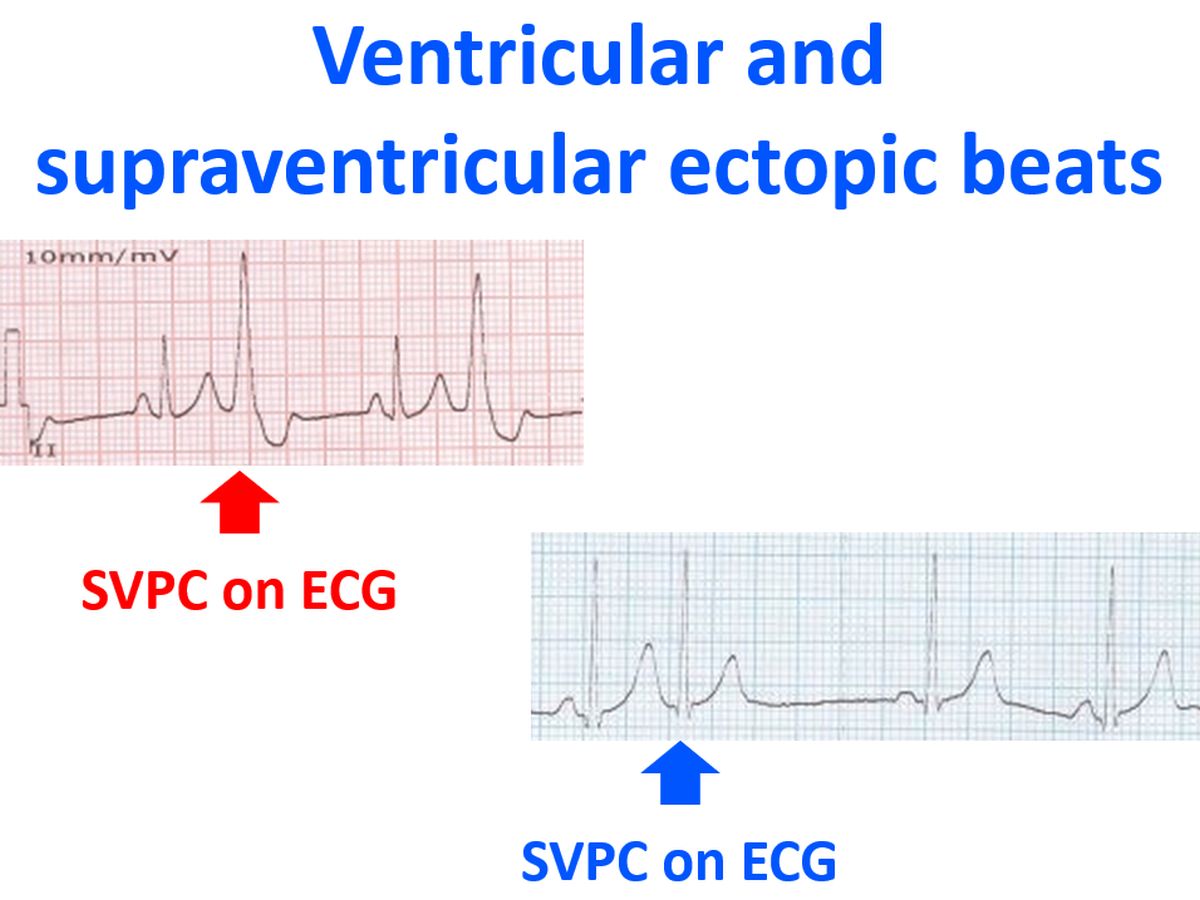 Ventricular and supraventricular ectopic beats

10mm/mV

II

SVPC on ECG

SVPC on ECG